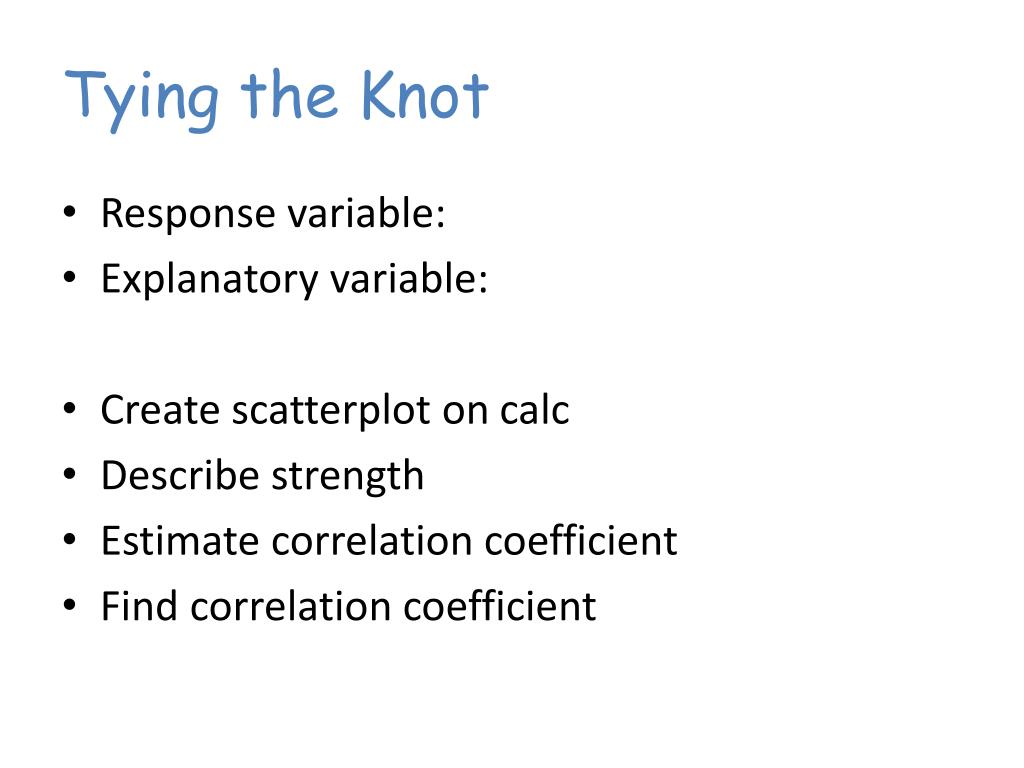 Tying the Knot

• Response variable:
• Explanatory variable:

• Create scatterplot on calc
• Describe strength
• Estimate correlation coefficient
• Find correlation coefficient